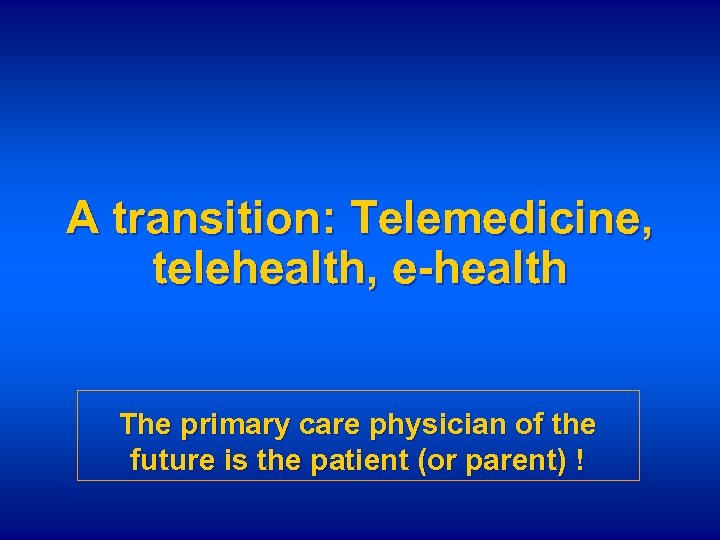 A transition: Telemedicine, telehealth, e-health

The primary care physician of the future is the patient (or parent) !